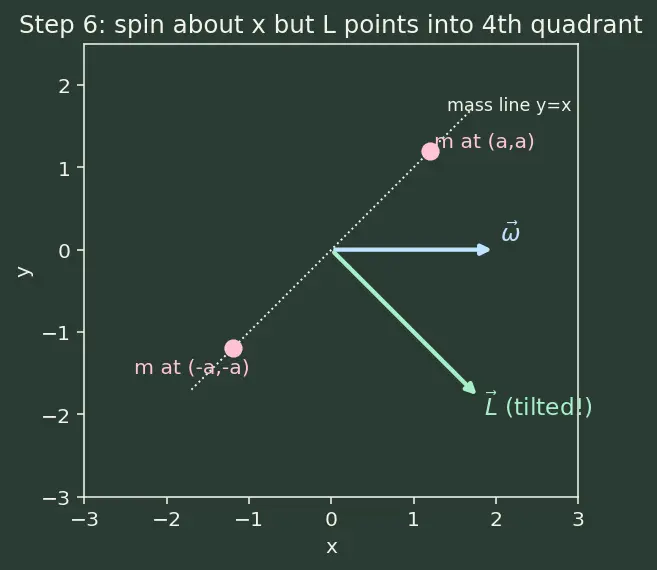 Step 6: spin about x but L points into 4th quadrant

mass line y=x

m at (a,a)

$\vec{\omega}$

m at (-a,-a)

$\vec{L}$ (tilted!)

y

2
1
0
−1
−2
−3

−3
−2
−1
0
1
2
3

x